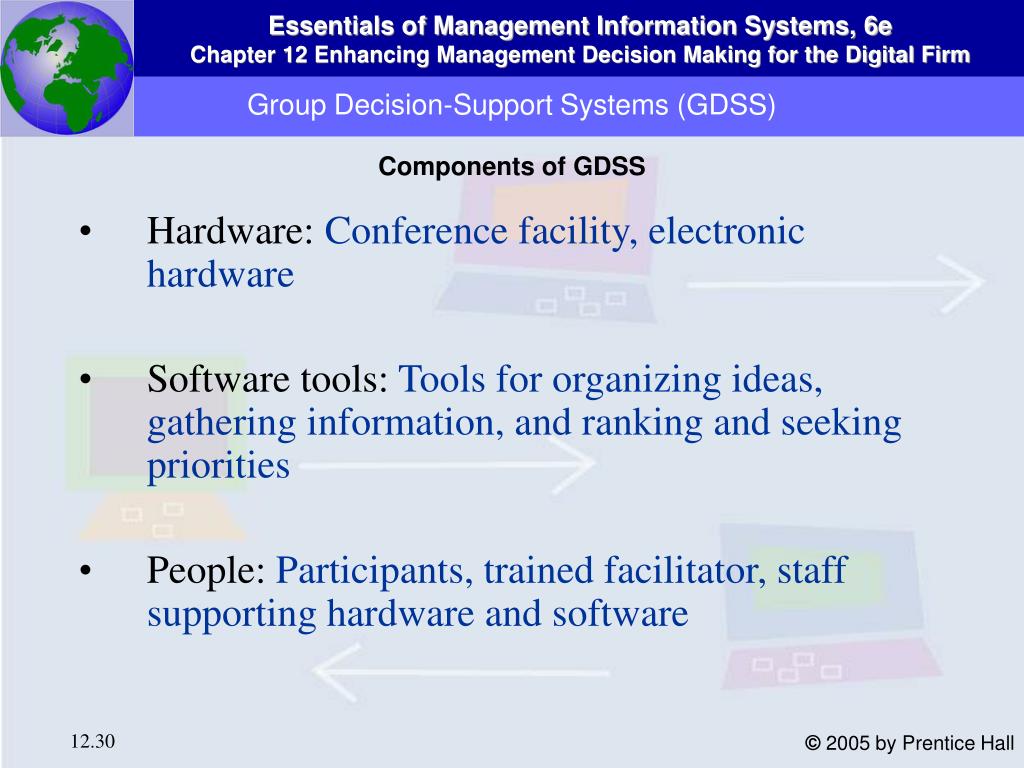 Essentials of Management Information Systems, 6e
Chapter 12 Enhancing Management Decision Making for the Digital Firm

Group Decision-Support Systems (GDSS)

Components of GDSS

• Hardware: Conference facility, electronic hardware

• Software tools: Tools for organizing ideas, gathering information, and ranking and seeking priorities

• People: Participants, trained facilitator, staff supporting hardware and software

12.30

© 2005 by Prentice Hall